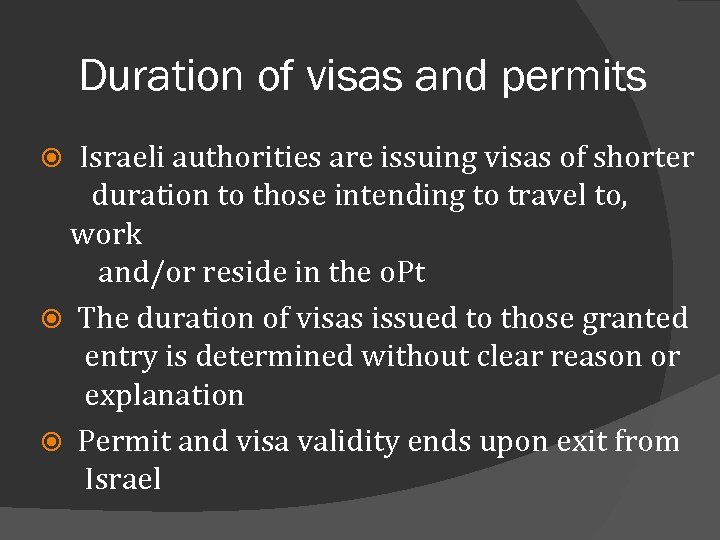 Duration of visas and permits

Israeli authorities are issuing visas of shorter duration to those intending to travel to, work and/or reside in the oPt

The duration of visas issued to those granted entry is determined without clear reason or explanation

Permit and visa validity ends upon exit from Israel